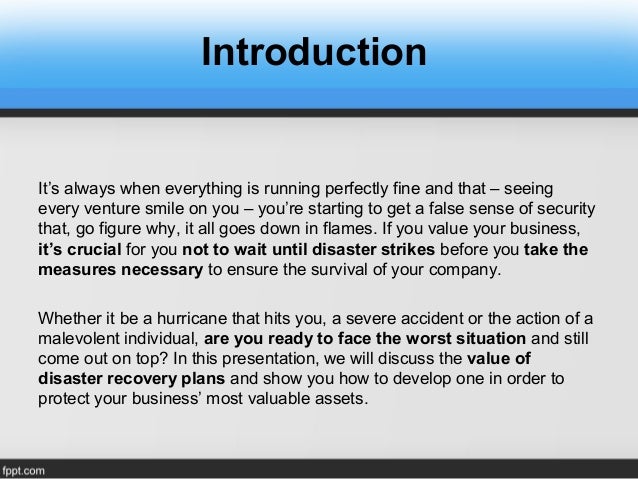 Introduction

It’s always when everything is running perfectly fine and that – seeing every venture smile on you – you’re starting to get a false sense of security that, go figure why, it all goes down in flames. If you value your business, it’s crucial for you not to wait until disaster strikes before you take the measures necessary to ensure the survival of your company.

Whether it be a hurricane that hits you, a severe accident or the action of a malevolent individual, are you ready to face the worst situation and still come out on top? In this presentation, we will discuss the value of disaster recovery plans and show you how to develop one in order to protect your business’ most valuable assets.

fppt.com